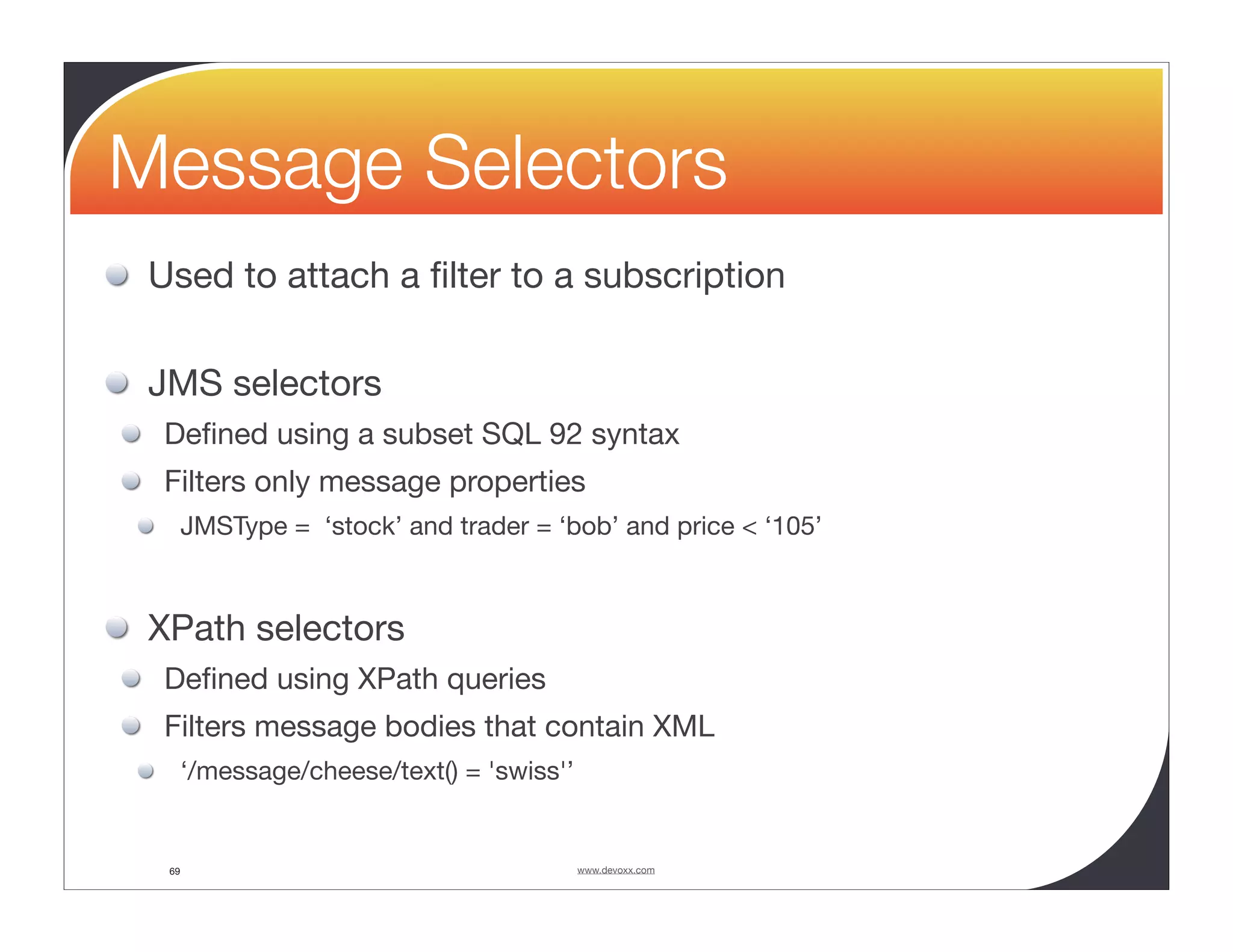 Message Selectors

Used to attach a filter to a subscription

JMS selectors

Defined using a subset SQL 92 syntax

Filters only message properties

JMSType = ‘stock’ and trader = ‘bob’ and price < ‘105’

XPath selectors

Defined using XPath queries

Filters message bodies that contain XML

‘/message/cheese/text() = 'swiss'’

69

www.devoxx.com